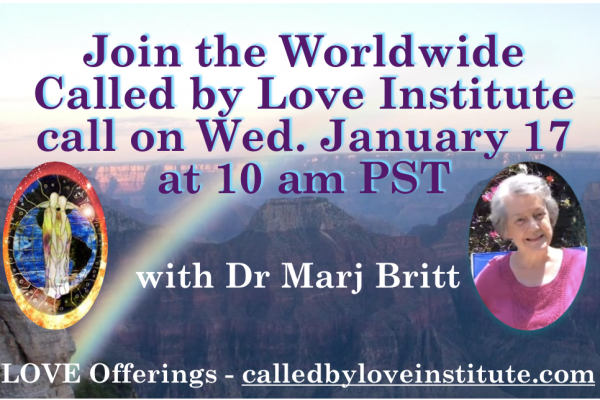 Join the Worldwide Called by Love Institute call on Wed. January 17 at 10 am PST

with Dr Marj Britt

LOVE Offerings - calledbyloveinstitute.com